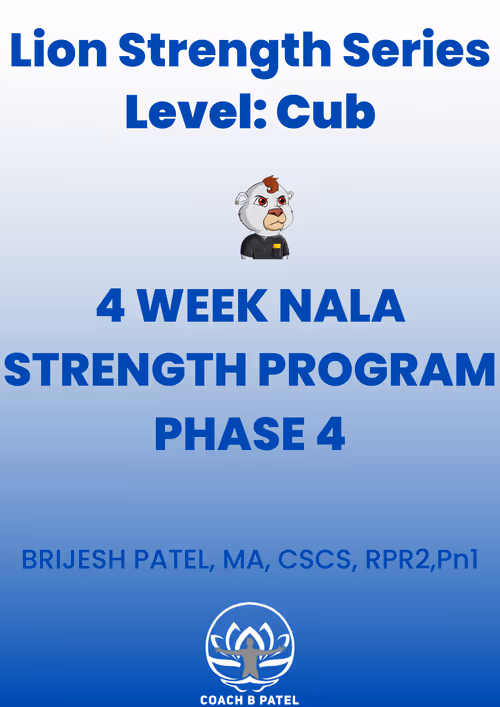 Lion Strength Series
Level: Cub

4 WEEK NALA STRENGTH PROGRAM PHASE 4

BRIJESH PATEL, MA, CSCS, RPR2,Pn1

COACH B PATEL